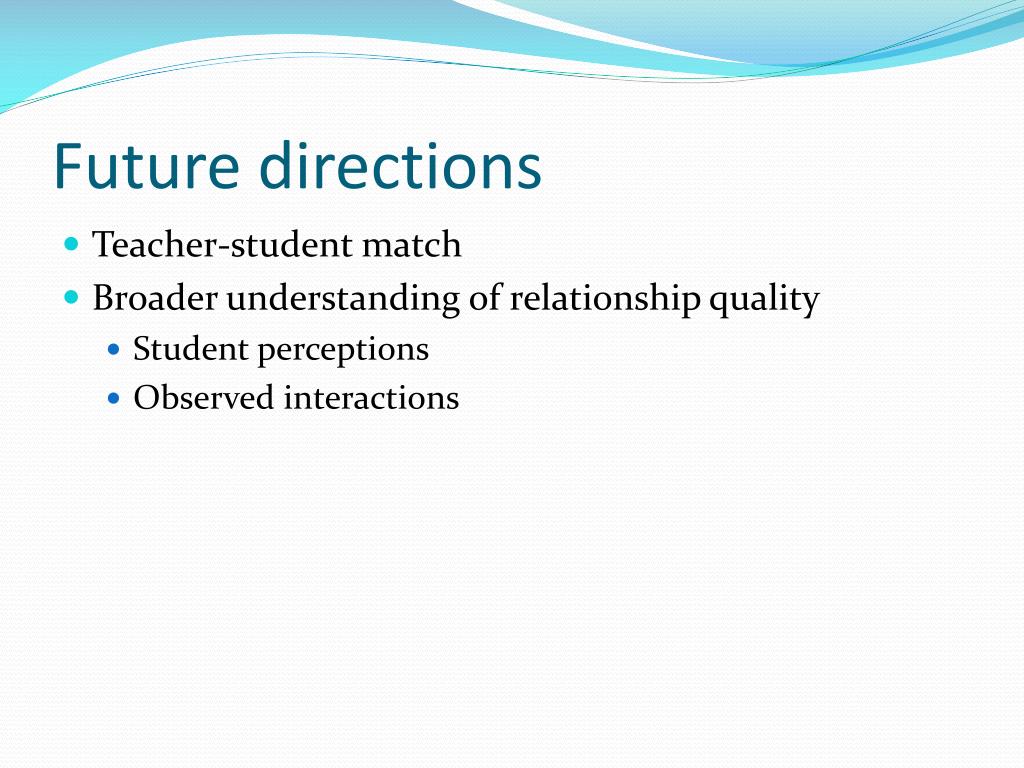 Future directions

- Teacher-student match
- Broader understanding of relationship quality
  - Student perceptions
  - Observed interactions